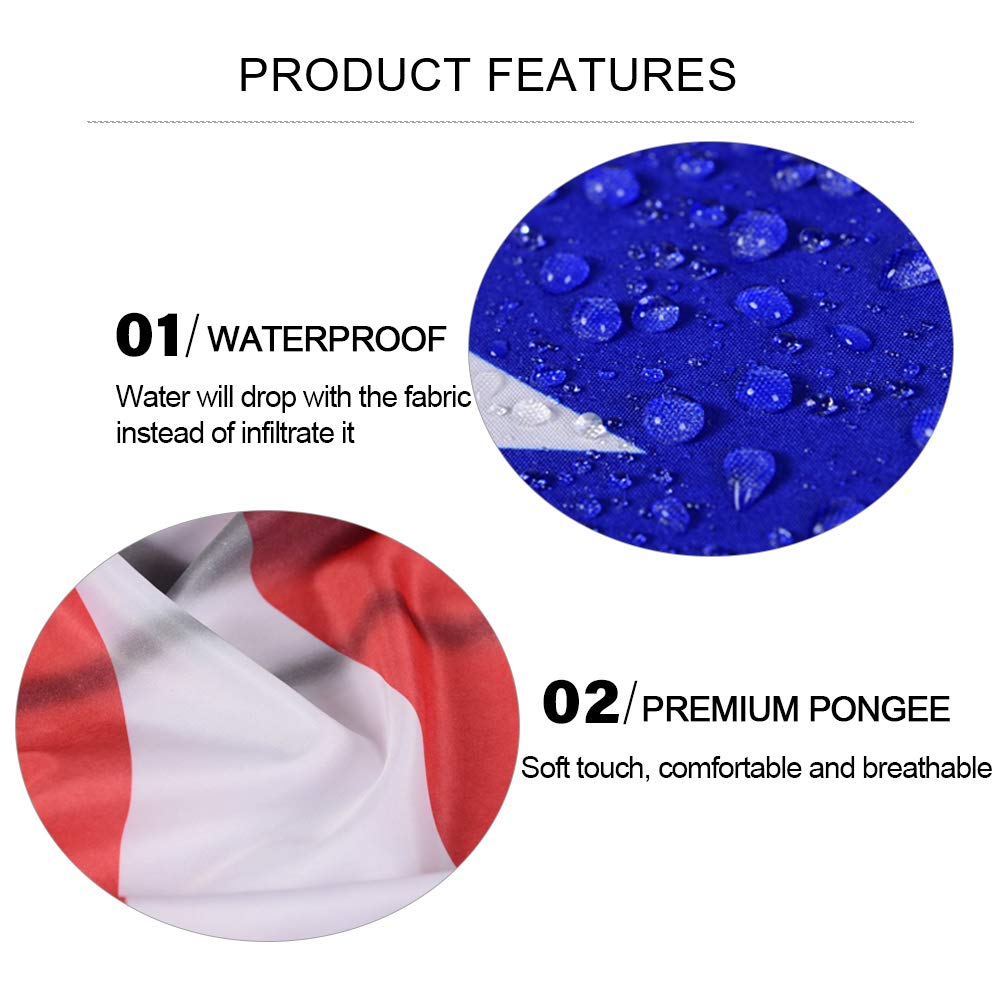 PRODUCT FEATURES

01/ WATERPROOF

Water will drop with the fabric instead of infiltrate it

02/ PREMIUM PONGEE

Soft touch, comfortable and breathable